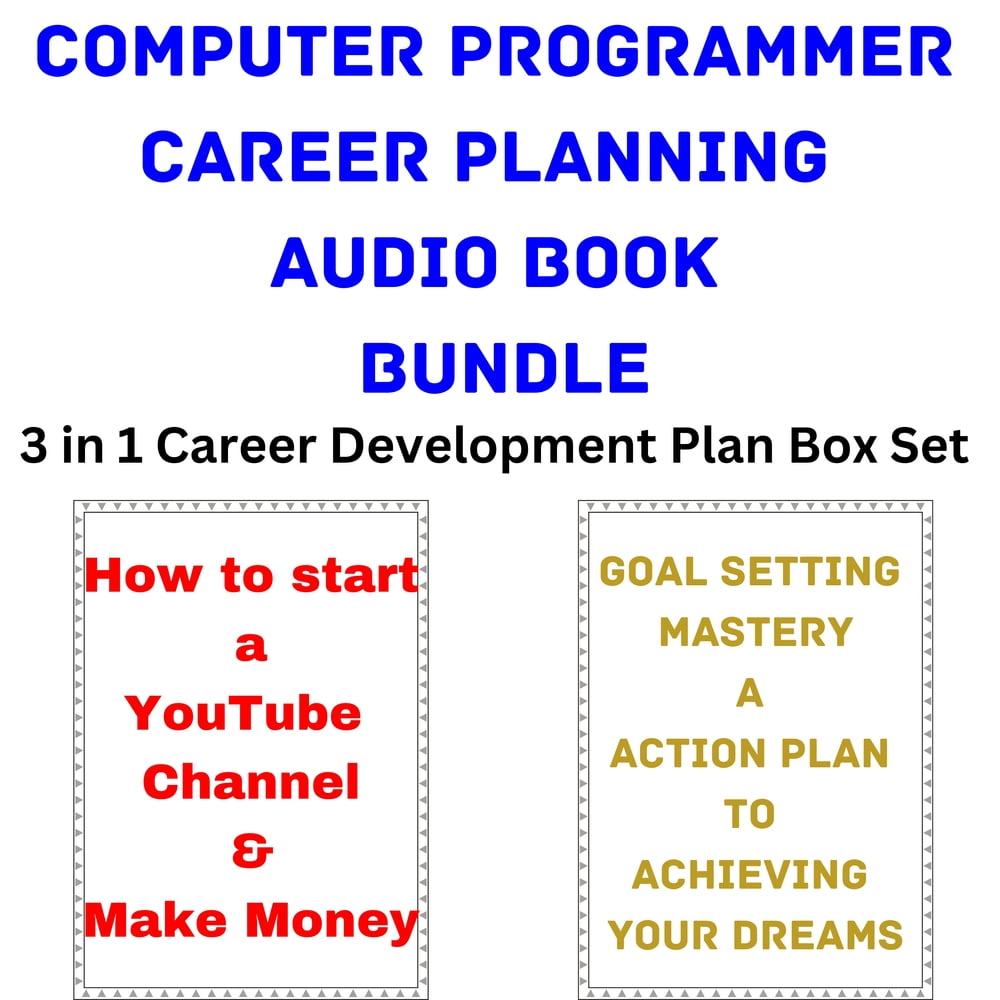 COMPUTER PROGRAMMER CAREER PLANNING AUDIO BOOK BUNDLE

3 in 1 Career Development Plan Box Set

How to start a YouTube Channel & Make Money

GOAL SETTING MASTERY A ACTION PLAN TO ACHIEVING YOUR DREAMS